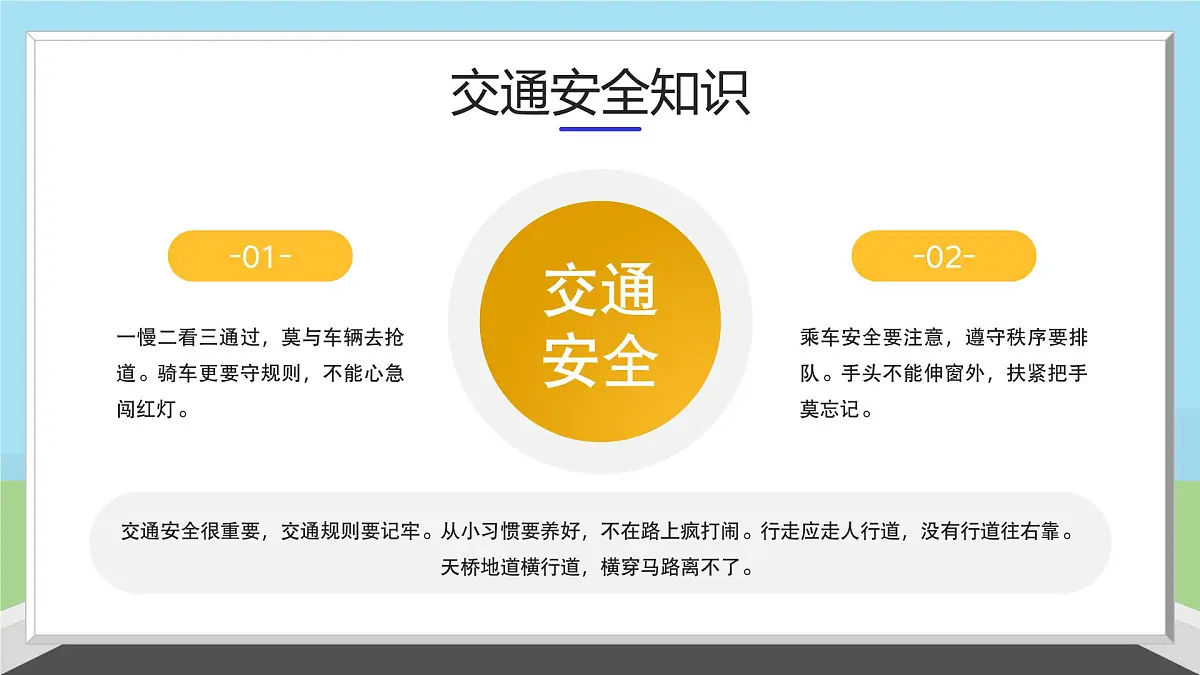 交通安全知识

-01-

一慢二看三通过，莫与车辆去抢道。骑车更要守规则，不能心急闯红灯。

交通安全

-02-

乘车安全要注意，遵守秩序要排队。手头不能伸窗外，扶紧把手莫忘记。

交通安全很重要，交通规则要记牢。从小习惯要养好，不在路上疯打闹。行走应走人行道，没有行道往右靠。天桥地道横行道，横穿马路离不了。